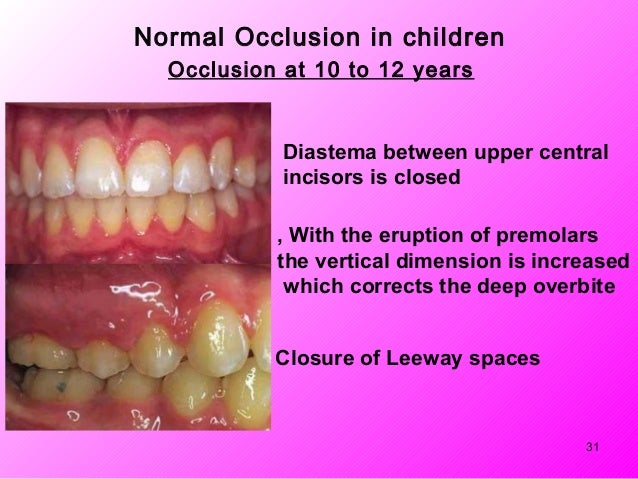 Normal Occlusion in children
Occlusion at 10 to 12 years

Diastema between upper central incisors is closed

, With the eruption of premolars the vertical dimension is increased which corrects the deep overbite

Closure of Leeway spaces

31